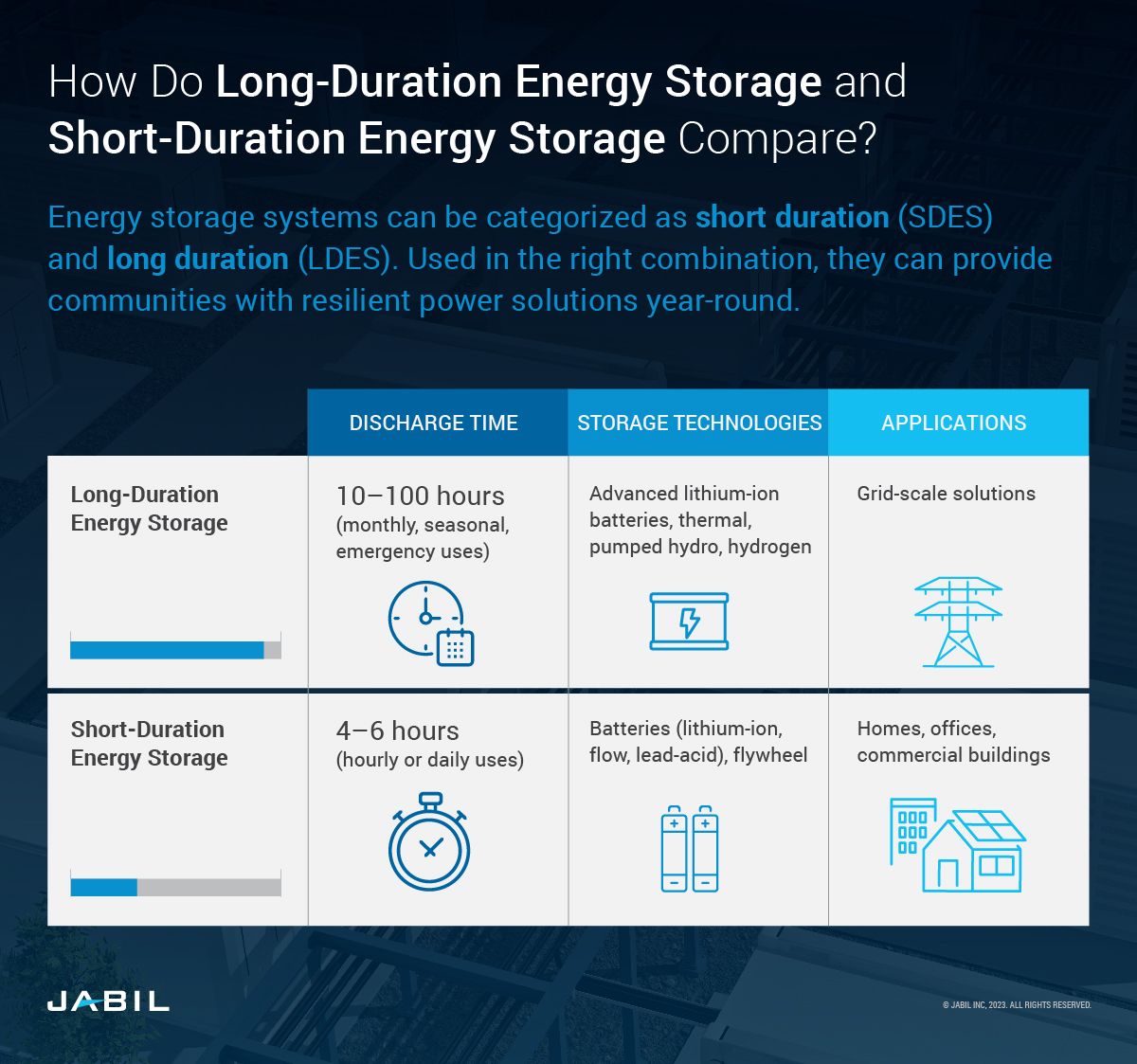 How Do Long-Duration Energy Storage and Short-Duration Energy Storage Compare?

Energy storage systems can be categorized as short duration (SDES) and long duration (LDES). Used in the right combination, they can provide communities with resilient power solutions year-round.

| | DISCHARGE TIME | STORAGE TECHNOLOGIES | APPLICATIONS |
|---|---|---|---|
| Long-Duration Energy Storage | 10–100 hours (monthly, seasonal, emergency uses) | Advanced lithium-ion batteries, thermal, pumped hydro, hydrogen | Grid-scale solutions |
| Short-Duration Energy Storage | 4–6 hours (hourly or daily uses) | Batteries (lithium-ion, flow, lead-acid), flywheel | Homes, offices, commercial buildings |

JABIL

© JABIL INC, 2023. ALL RIGHTS RESERVED.